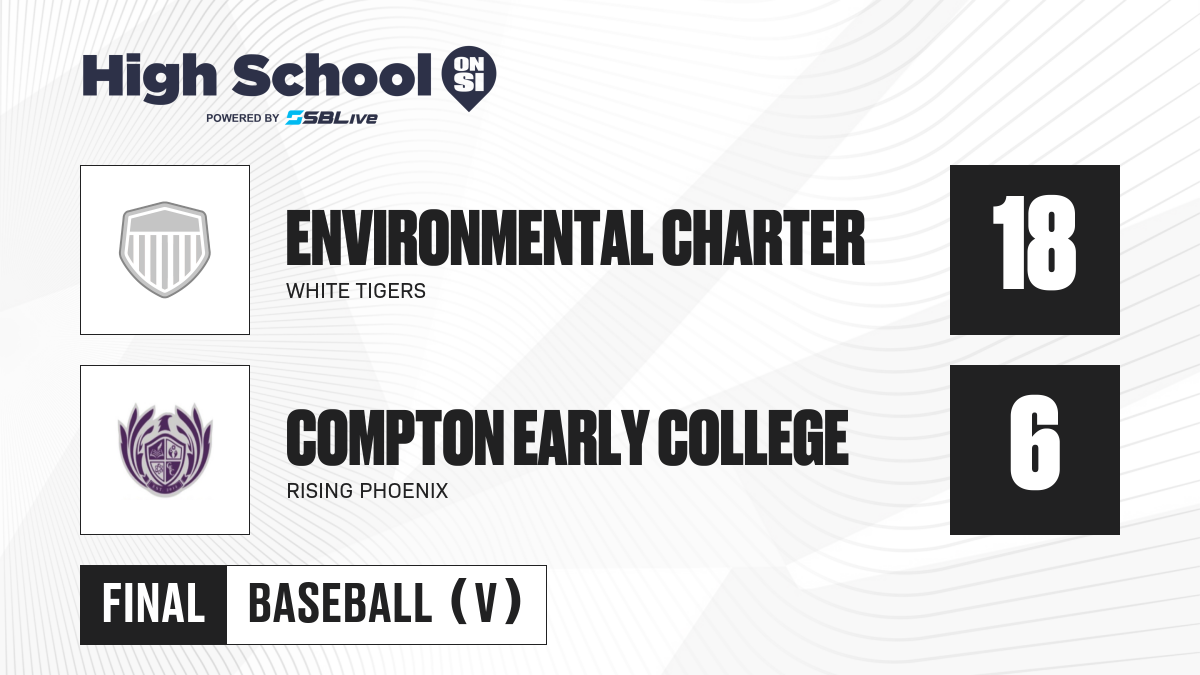 High School ON SI
POWERED BY SBLive

ENVIRONMENTAL CHARTER
WHITE TIGERS
18

COMPTON EARLY COLLEGE
RISING PHOENIX
6

FINAL BASEBALL (V)